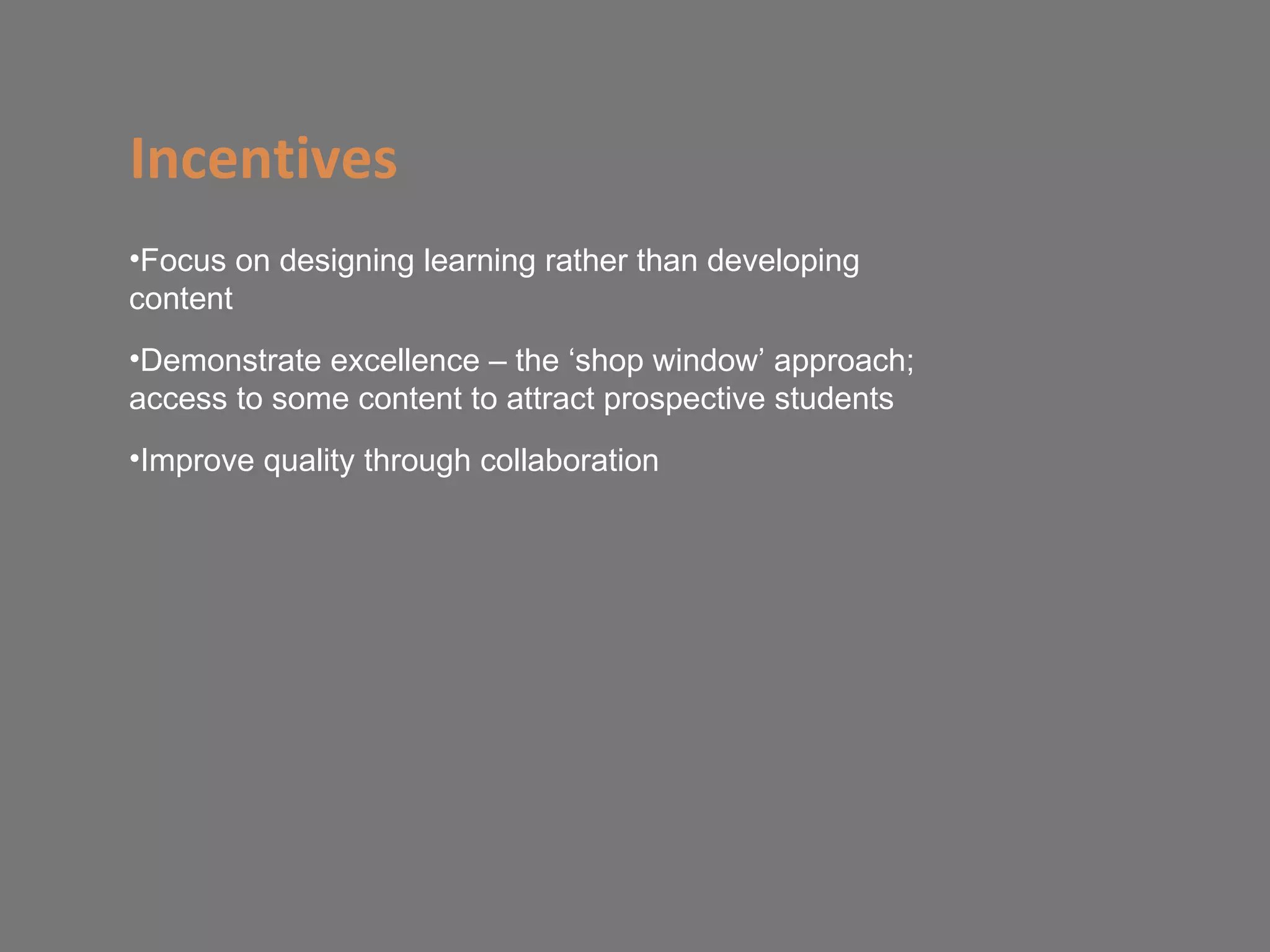 Incentives

•Focus on designing learning rather than developing content

•Demonstrate excellence – the ‘shop window’ approach; access to some content to attract prospective students

•Improve quality through collaboration